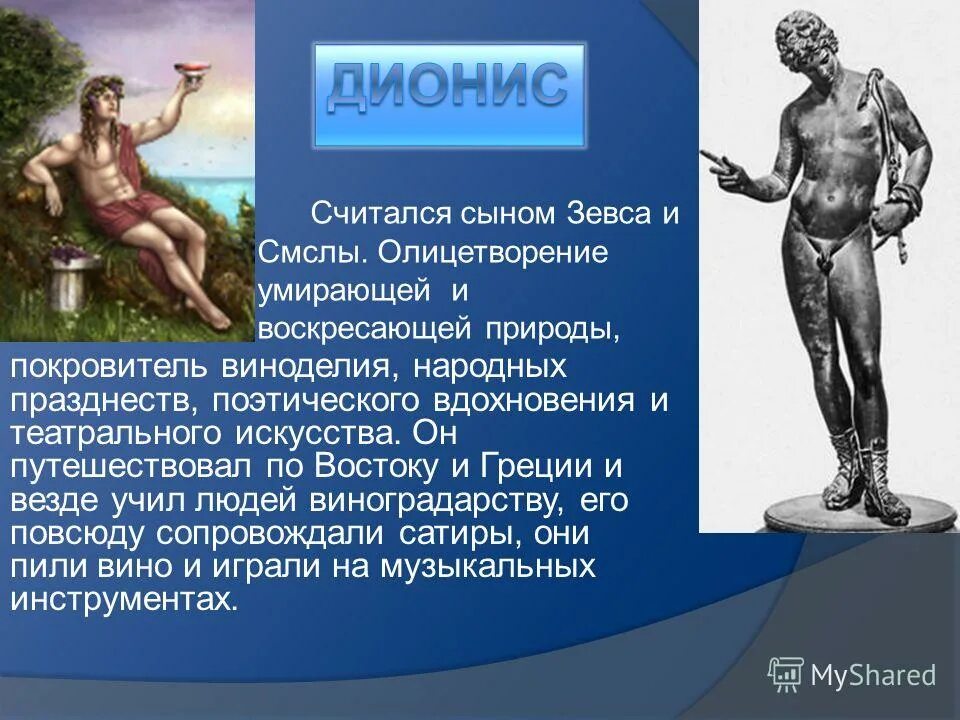 ДИОНИС

Считался сыном Зевса и Смслы. Олицетворение умирающей и воскресающей природы, покровитель виноделия, народных празднеств, поэтического вдохновения и театрального искусства. Он путешествовал по Востоку и Греции и везде учил людей виноградарству, его повсюду сопровождали сатиры, они пили вино и играли на музыкальных инструментах.

MyShared